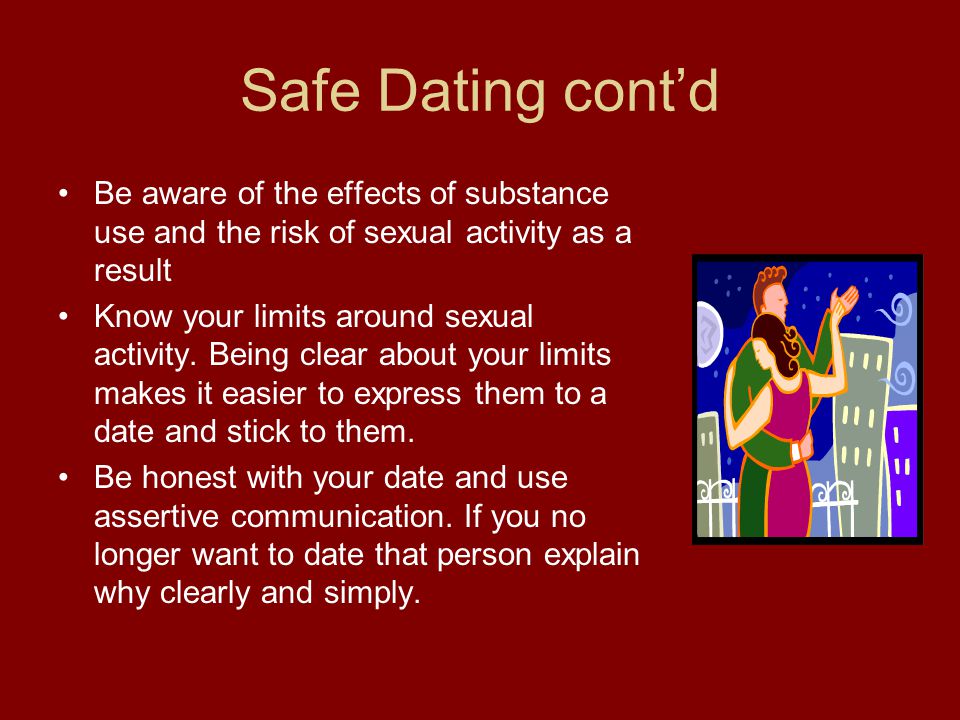 Safe Dating cont’d

• Be aware of the effects of substance use and the risk of sexual activity as a result

• Know your limits around sexual activity. Being clear about your limits makes it easier to express them to a date and stick to them.

• Be honest with your date and use assertive communication. If you no longer want to date that person explain why clearly and simply.